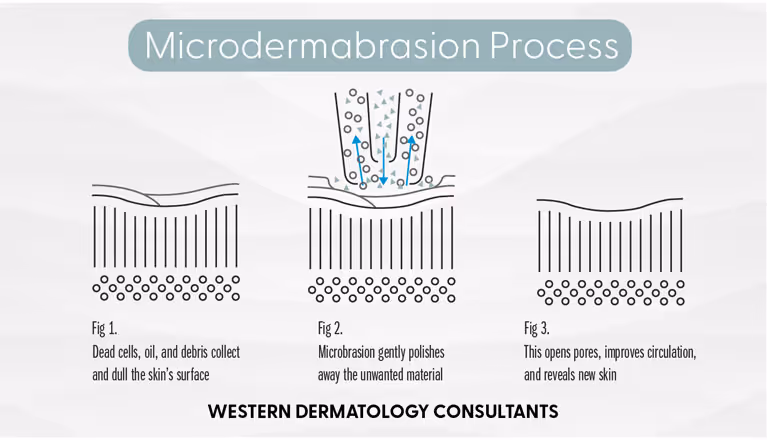 Microdermabrasion Process

Fig 1.
Dead cells, oil, and debris collect and dull the skin's surface

Fig 2.
Microbrasion gently polishes away the unwanted material

Fig 3.
This opens pores, improves circulation, and reveals new skin

WESTERN DERMATOLOGY CONSULTANTS